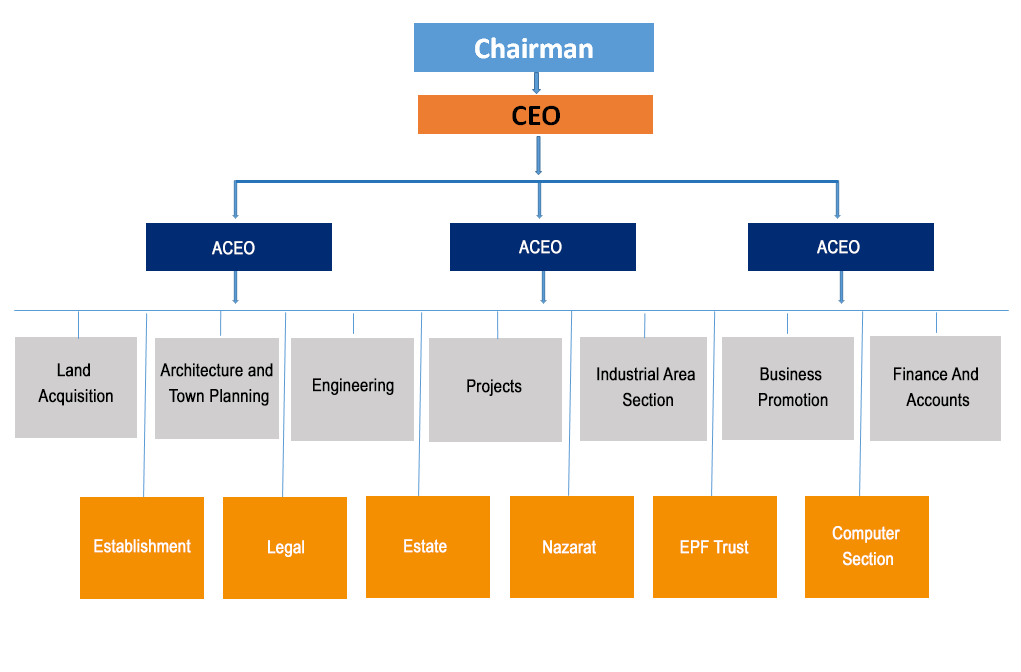 Chairman

CEO

ACEO

ACEO

ACEO

Land Acquisition

Architecture and Town Planning

Engineering

Projects

Industrial Area Section

Business Promotion

Finance And Accounts

Establishment

Legal

Estate

Nazarat

EPF Trust

Computer Section